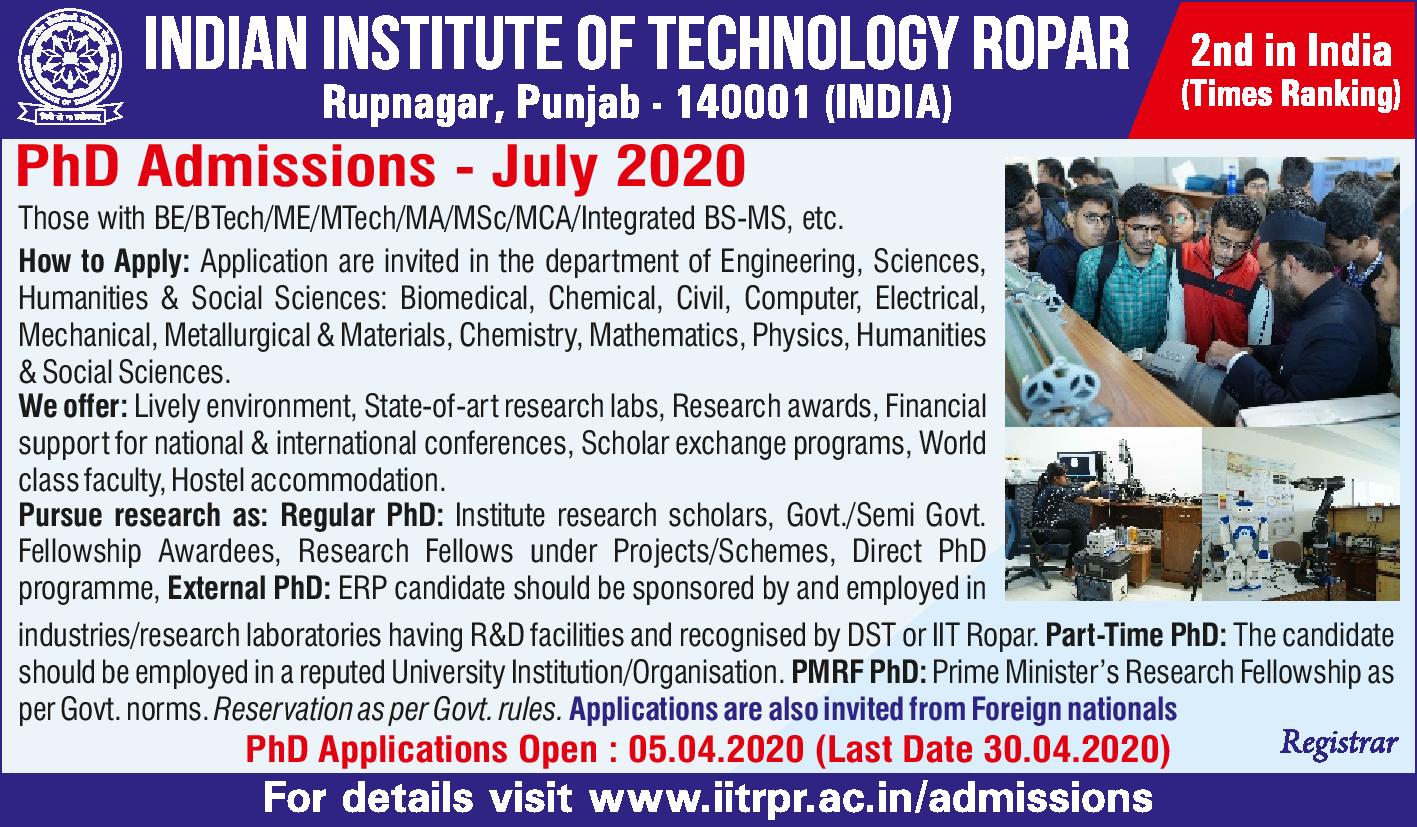 INDIAN INSTITUTE OF TECHNOLOGY ROPAR
Rupnagar, Punjab - 140001 (INDIA)

2nd in India
(Times Ranking)

PhD Admissions - July 2020

Those with BE/BTech/ME/MTech/MA/MSc/MCA/Integrated BS-MS, etc.

How to Apply: Application are invited in the department of Engineering, Sciences, Humanities & Social Sciences: Biomedical, Chemical, Civil, Computer, Electrical, Mechanical, Metallurgical & Materials, Chemistry, Mathematics, Physics, Humanities & Social Sciences.

We offer: Lively environment, State-of-art research labs, Research awards, Financial support for national & international conferences, Scholar exchange programs, World class faculty, Hostel accommodation.

Pursue research as: Regular PhD: Institute research scholars, Govt./Semi Govt. Fellowship Awardees, Research Fellows under Projects/Schemes, Direct PhD programme, External PhD: ERP candidate should be sponsored by and employed in industries/research laboratories having R&D facilities and recognised by DST or IIT Ropar. Part-Time PhD: The candidate should be employed in a reputed University Institution/Organisation. PMRF PhD: Prime Minister's Research Fellowship as per Govt. norms. Reservation as per Govt. rules. Applications are also invited from Foreign nationals

PhD Applications Open : 05.04.2020 (Last Date 30.04.2020)

Registrar

For details visit www.iitrpr.ac.in/admissions